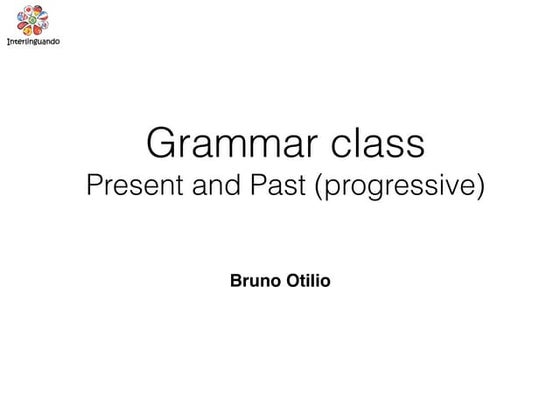 Interlinguando

Grammar class
Present and Past (progressive)

Bruno Otilio